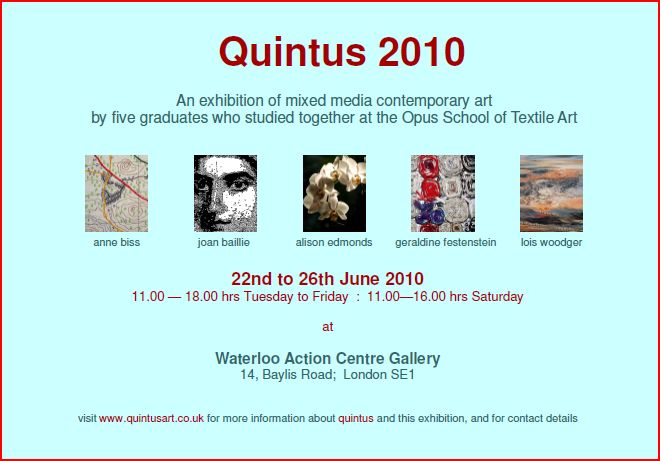 Quintus 2010

An exhibition of mixed media contemporary art
by five graduates who studied together at the Opus School of Textile Art

anne biss

joan baillie

alison edmonds

geraldine festenstein

lois woodger

22nd to 26th June 2010
11.00 — 18.00 hrs Tuesday to Friday : 11.00—16.00 hrs Saturday

at

Waterloo Action Centre Gallery
14, Baylis Road; London SE1

visit www.quintusart.co.uk for more information about quintus and this exhibition, and for contact details